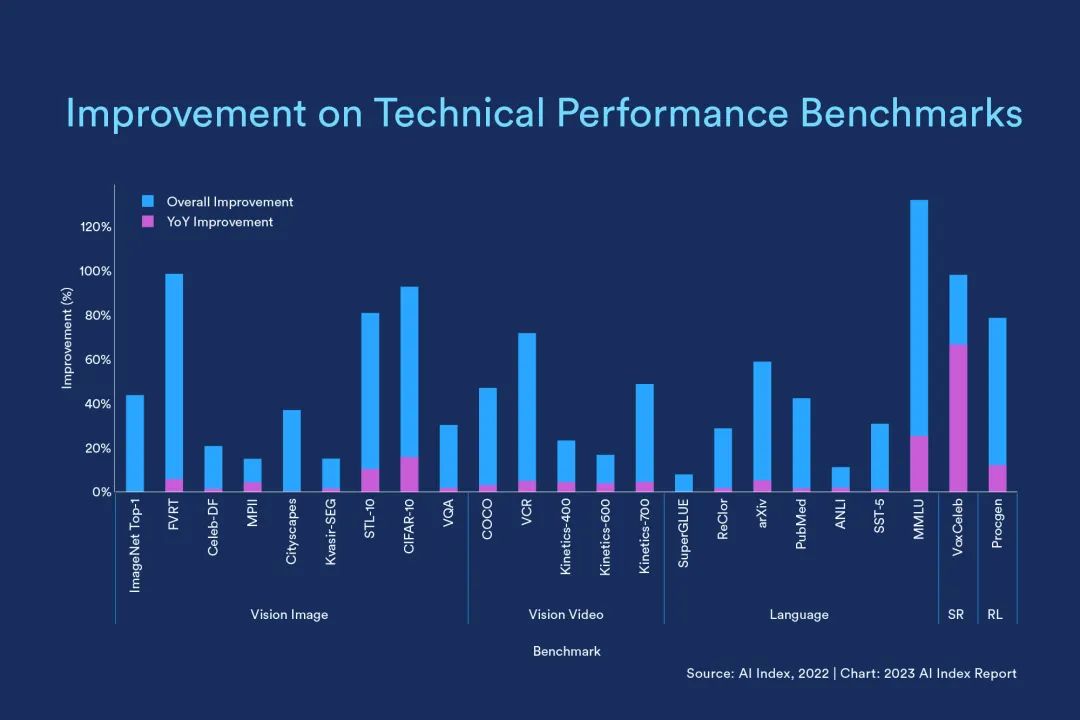 Improvement on Technical Performance Benchmarks

Overall Improvement
YoY Improvement

Improvement (%)

120%
100%
80%
60%
40%
20%
0%

ImageNet Top-1
FVRT
Celeb-DF
MPII
Cityscapes
Kvasir-SEG
STL-10
CIFAR-10
VQA
COCO
VCR
Kinetics-400
Kinetics-600
Kinetics-700
SuperGLUE
ReClor
arXiv
PubMed
ANLI
SST-5
MMLU
VoxCeleb
Procgen

Vision Image
Vision Video
Language
SR
RL

Benchmark

Source: AI Index, 2022 | Chart: 2023 AI Index Report